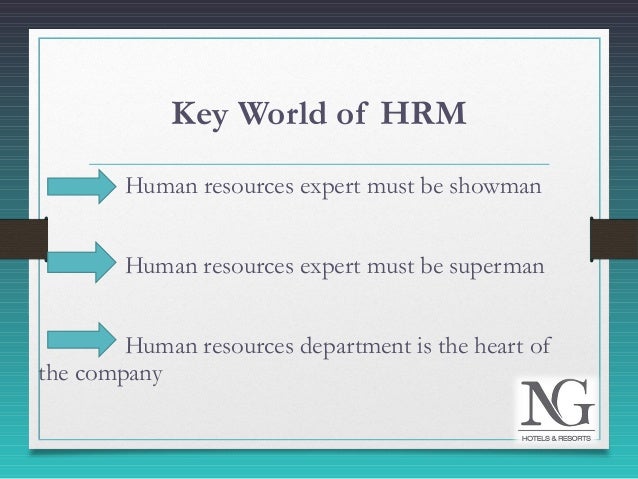 Key World of HRM

Human resources expert must be showman

Human resources expert must be superman

Human resources department is the heart of the company

NG
HOTELS & RESORTS